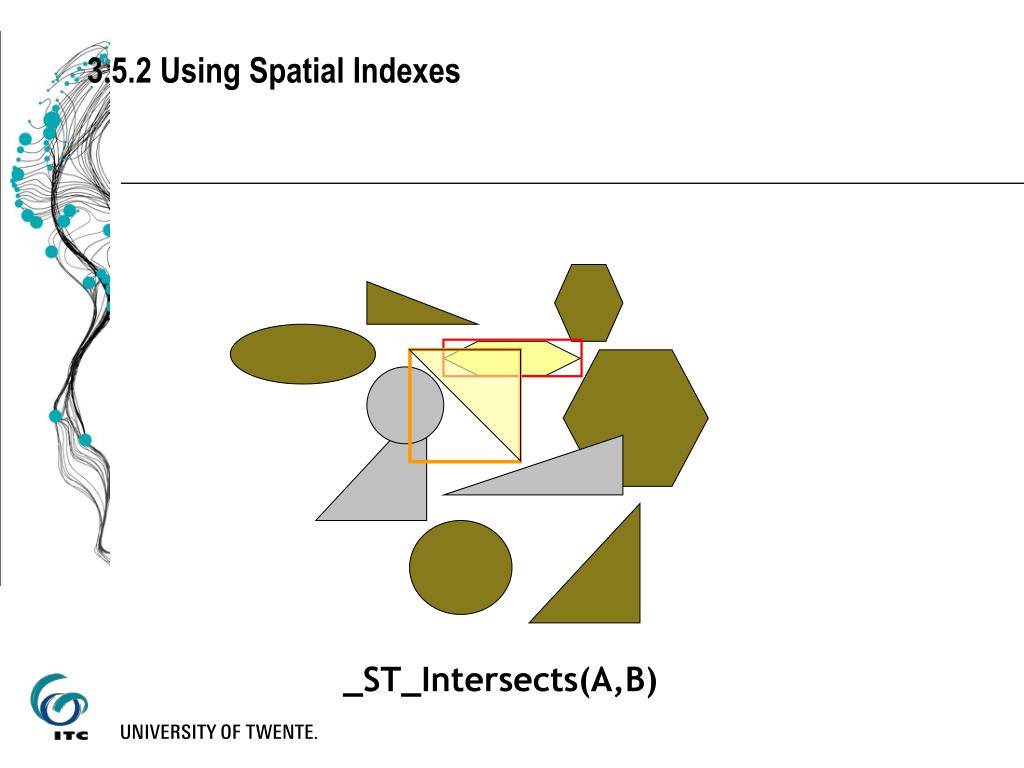 3.5.2 Using Spatial Indexes

_ST_Intersects(A,B)

ITC

UNIVERSITY OF TWENTE.